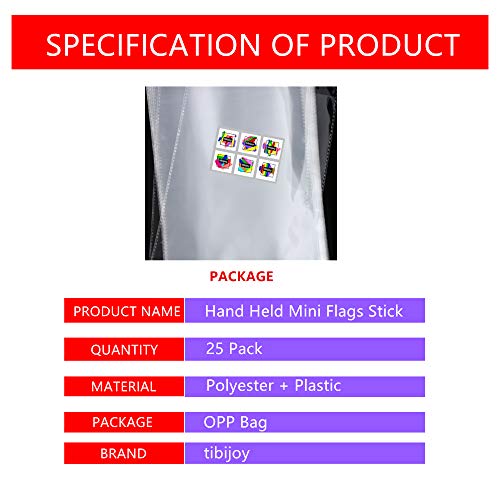 SPECIFICATION OF PRODUCT

PACKAGE

PRODUCT NAME Hand Held Mini Flags Stick

QUANTITY 25 Pack

MATERIAL Polyester + Plastic

PACKAGE OPP Bag

BRAND tibijoy